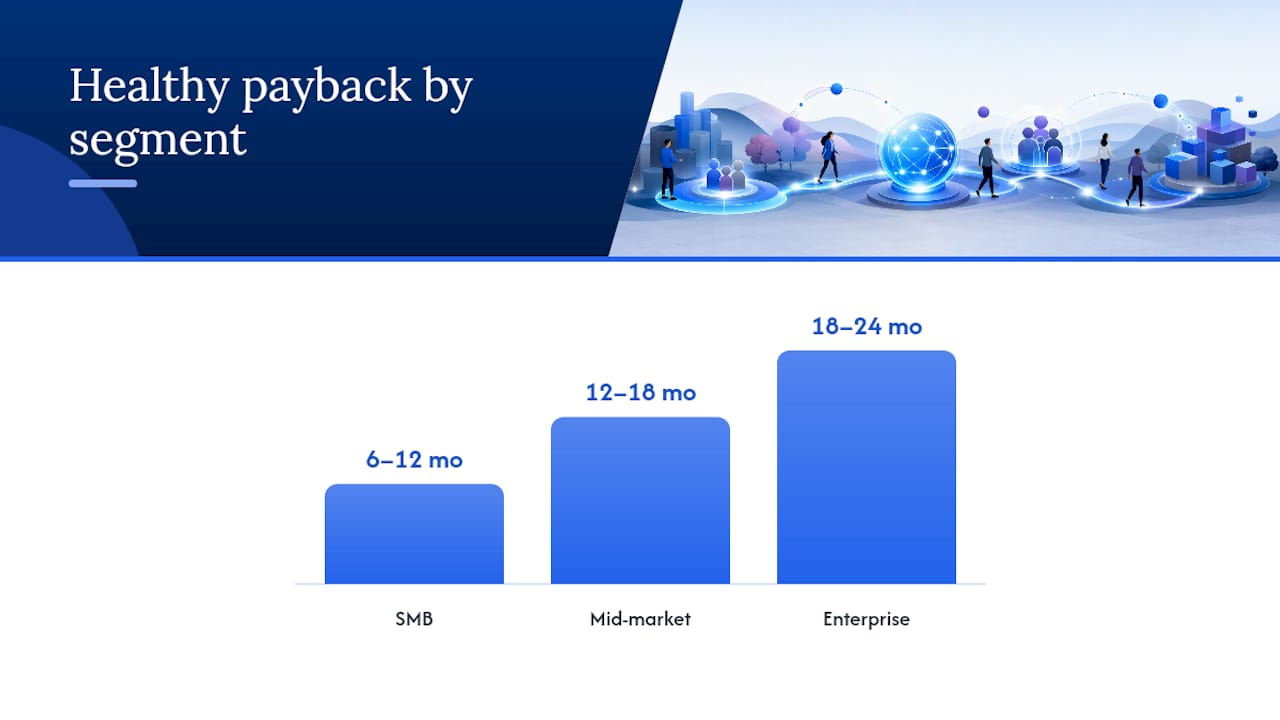 Healthy payback by segment

6–12 mo
12–18 mo
18–24 mo

SMB
Mid-market
Enterprise